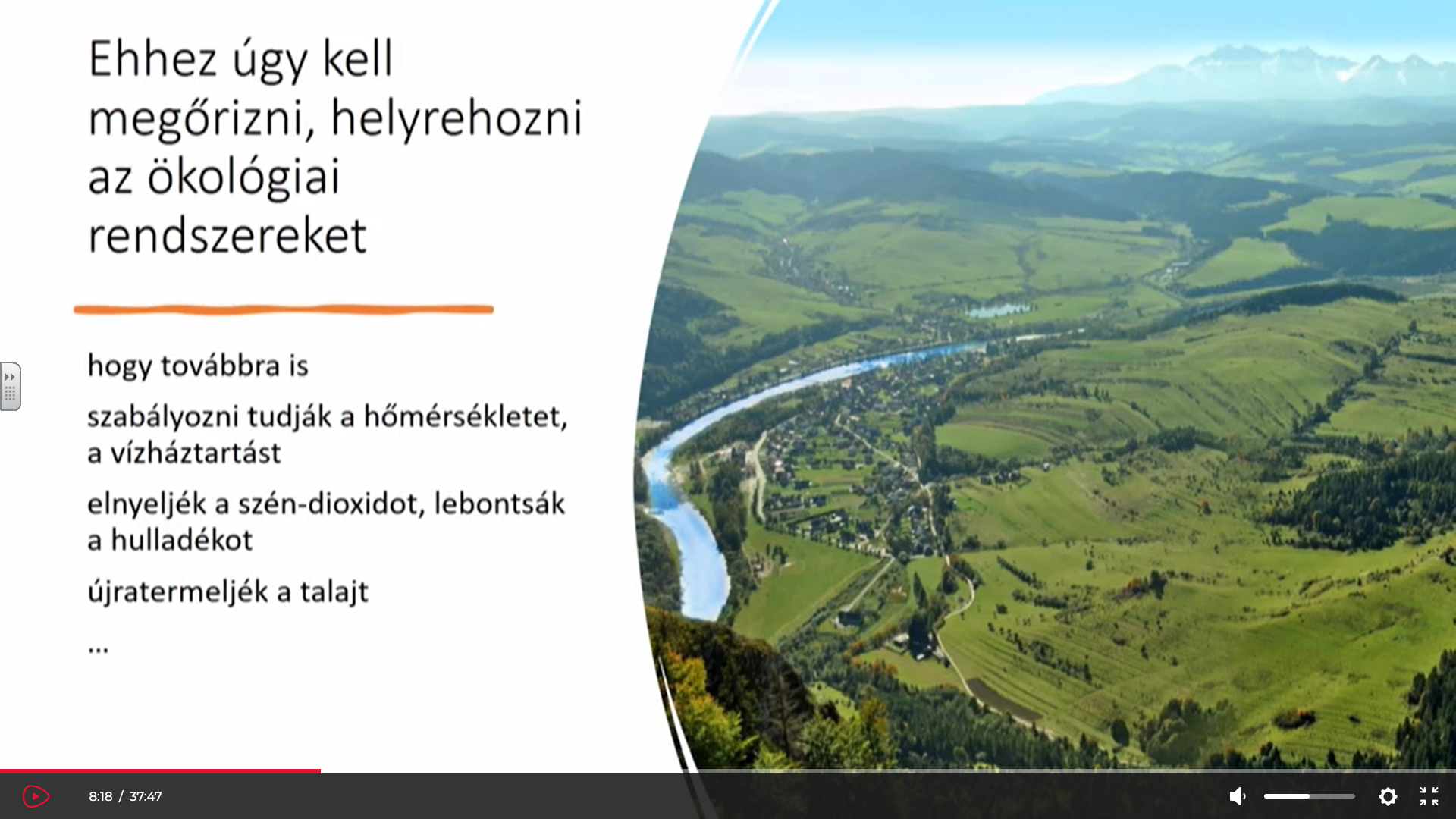 Ehhez úgy kell megőrizni, helyrehozni az ökológiai rendszereket

hogy továbbra is

szabályozni tudják a hőmérsékletet, a vízháztartást

elnyeljék a szén-dioxidot, lebontsák a hulladékot

újratermeljék a talajt

...

8:18 / 37:47